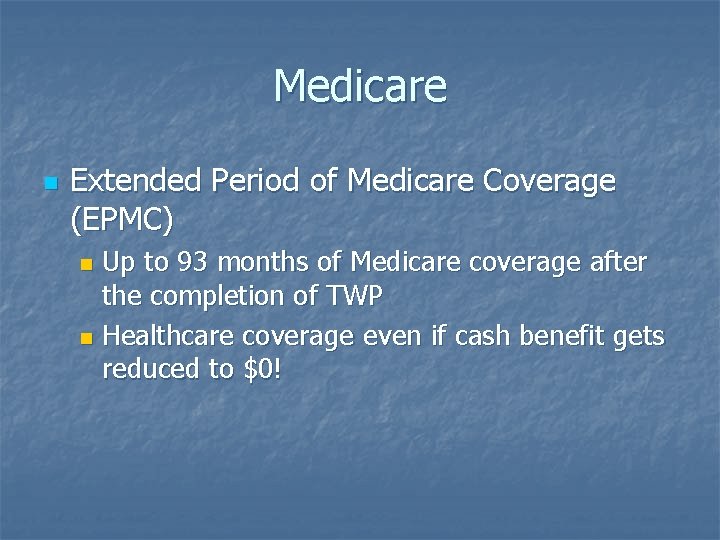 Medicare

Extended Period of Medicare Coverage (EPMC)

Up to 93 months of Medicare coverage after the completion of TWP

Healthcare coverage even if cash benefit gets reduced to \$0!